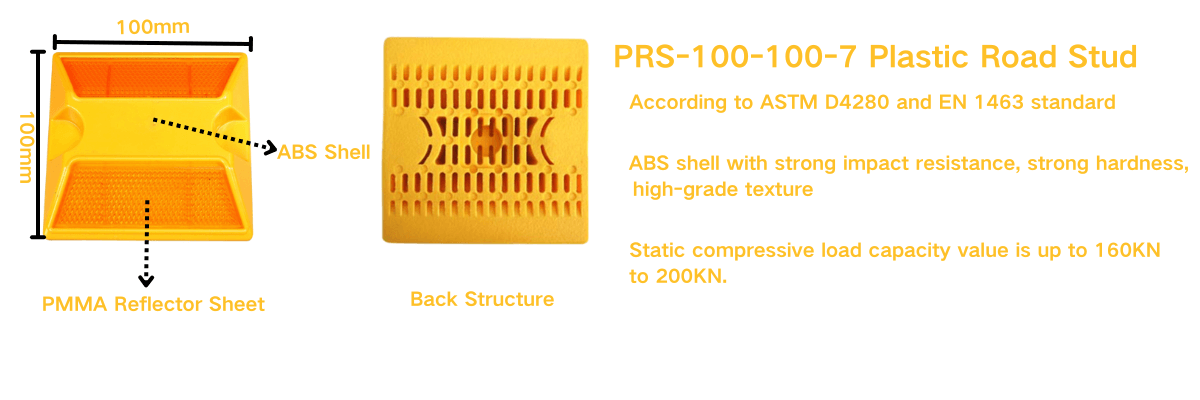 100mm

100mm

ABS Shell

PMMA Reflector Sheet

Back Structure

PRS-100-100-7 Plastic Road Stud

According to ASTM D4280 and EN 1463 standard

ABS shell with strong impact resistance, strong hardness, high-grade texture

Static compressive load capacity value is up to 160KN to 200KN.